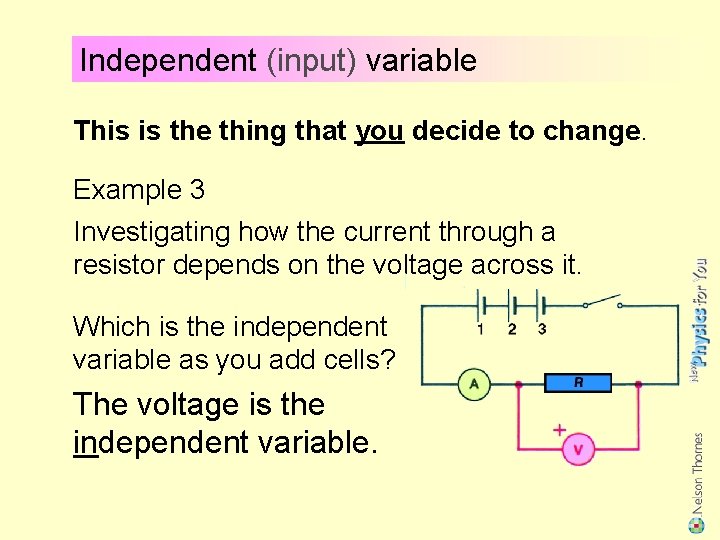 Independent (input) variable

This is the thing that you decide to change.

Example 3

Investigating how the current through a resistor depends on the voltage across it.

Which is the independent variable as you add cells?

The voltage is the independent variable.

1 2 3

A

R

+

V

New Physics for You

Nelson Thornes